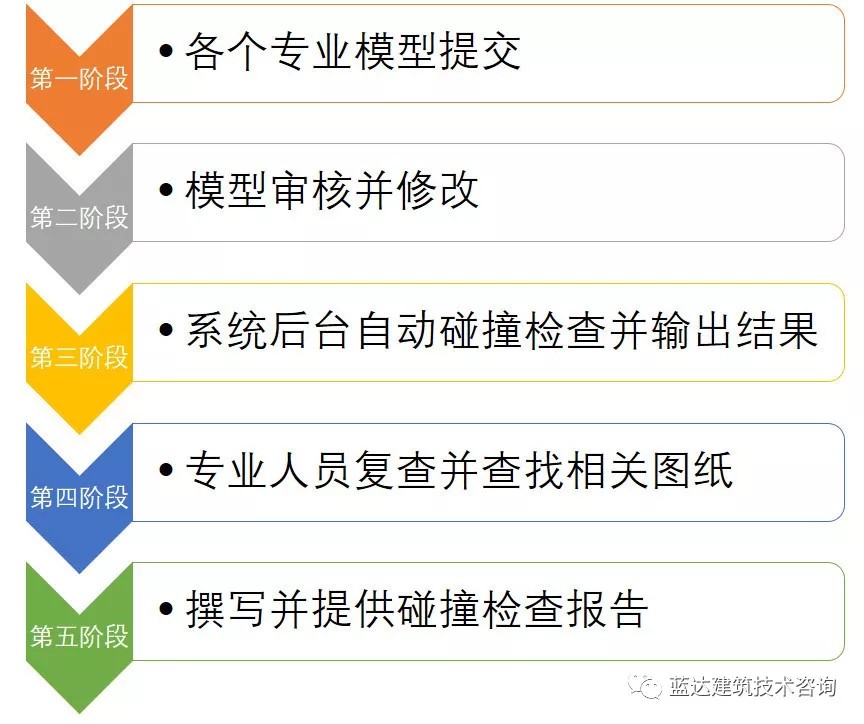 第一阶段

• 各个专业模型提交

第二阶段

• 模型审核并修改

第三阶段

• 系统后台自动碰撞检查并输出结果

第四阶段

• 专业人员复查并查找相关图纸

第五阶段

• 撰写并提供碰撞检查报告

蓝达建筑技术咨询